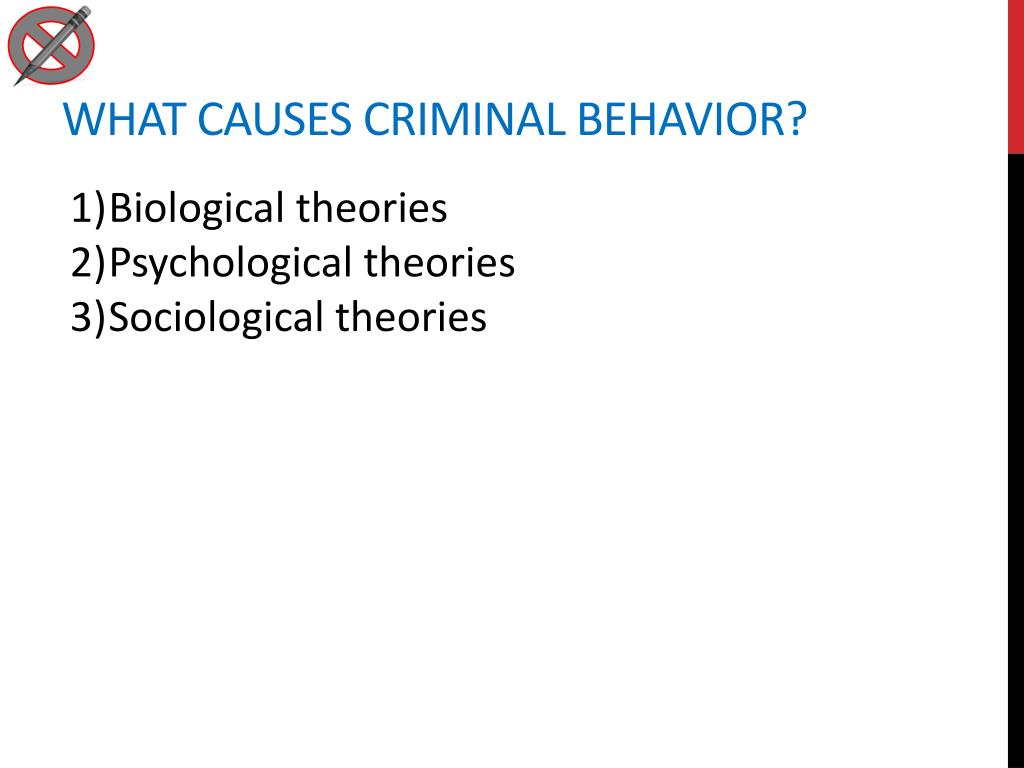 WHAT CAUSES CRIMINAL BEHAVIOR?

1)Biological theories
2)Psychological theories
3)Sociological theories